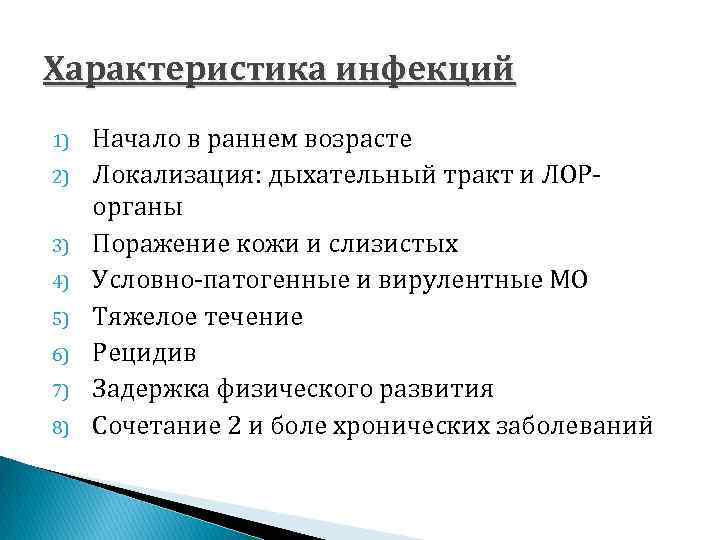 Характеристика инфекций

1) Начало в раннем возрасте
2) Локализация: дыхательный тракт и ЛОР-органы
3) Поражение кожи и слизистых
4) Условно-патогенные и вирулентные МО
5) Тяжелое течение
6) Рецидив
7) Задержка физического развития
8) Сочетание 2 и боле хронических заболеваний